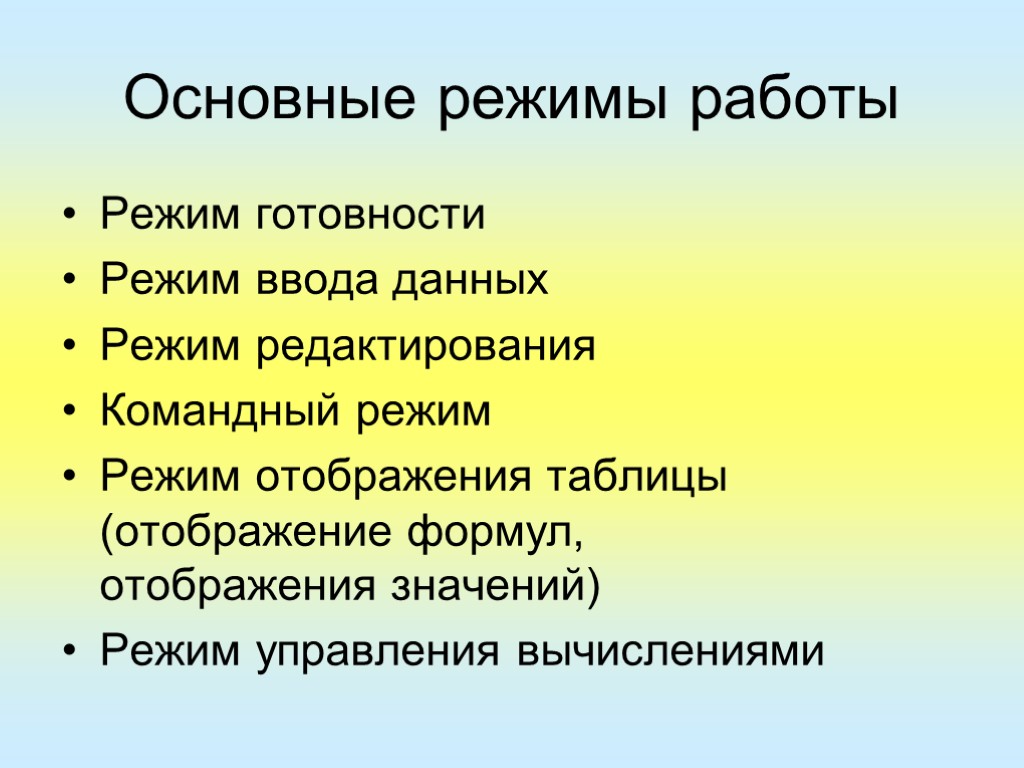 Основные режимы работы

• Режим готовности
• Режим ввода данных
• Режим редактирования
• Командный режим
• Режим отображения таблицы (отображение формул, отображения значений)
• Режим управления вычислениями